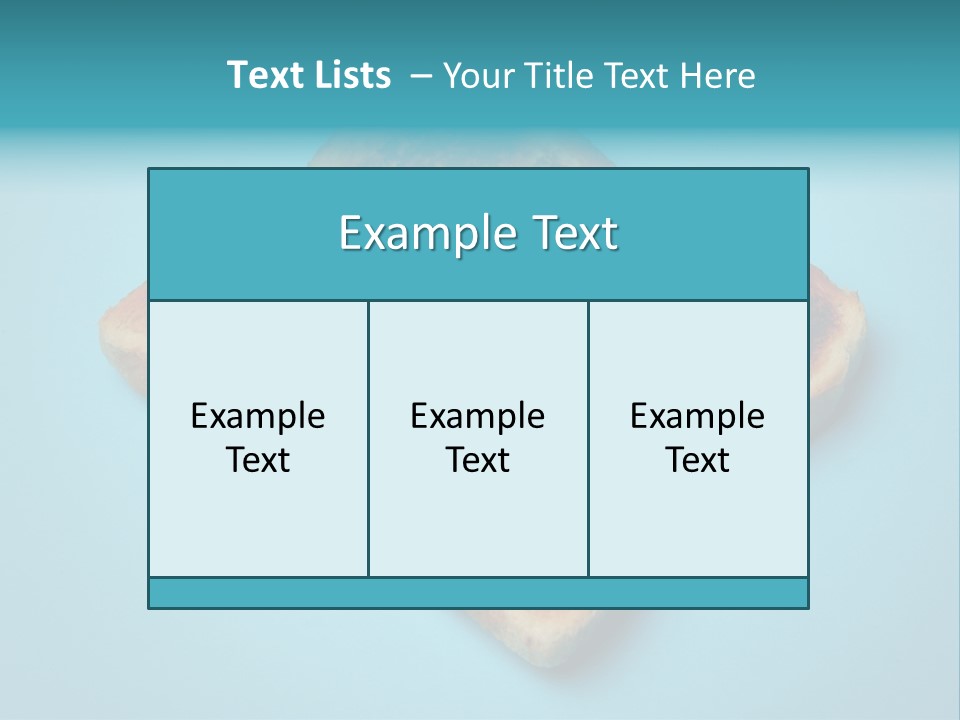 Text Lists – Your Title Text Here

Example Text

Example Text

Example Text

Example Text